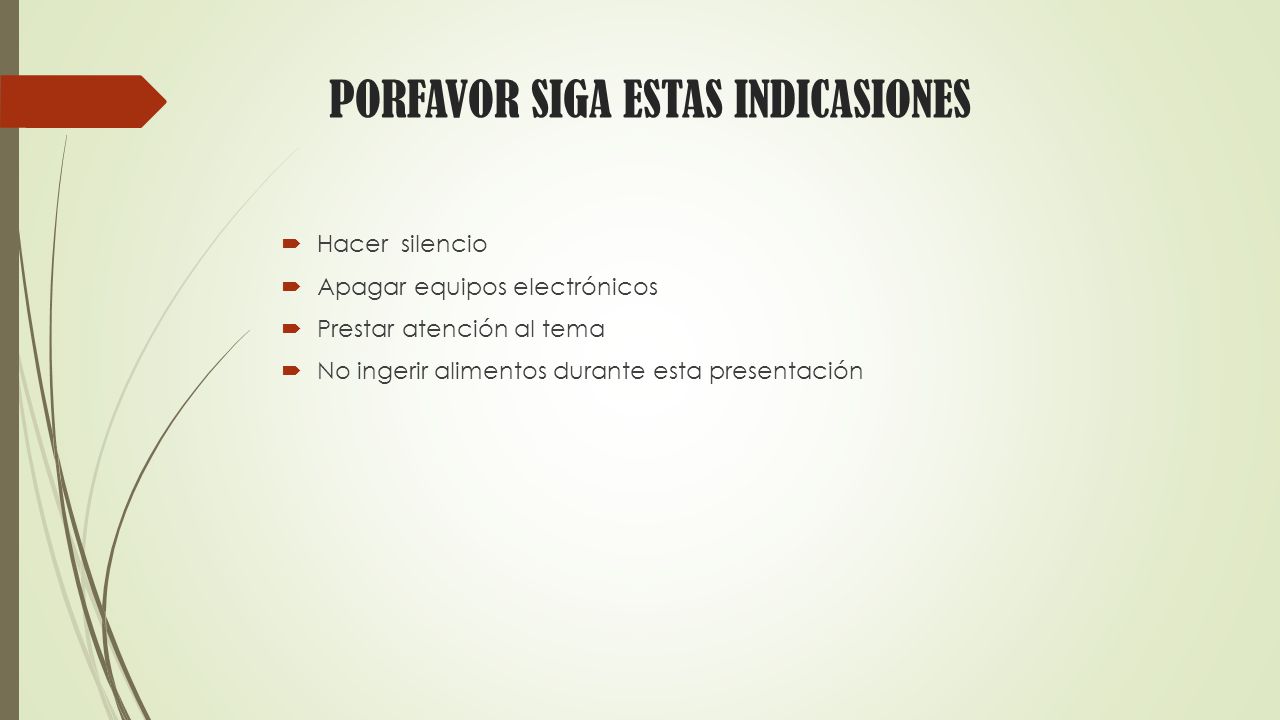 PORFAVOR SIGA ESTAS INDICASIONES

Hacer silencio
Apagar equipos electrónicos
Prestar atención al tema
No ingerir alimentos durante esta presentación